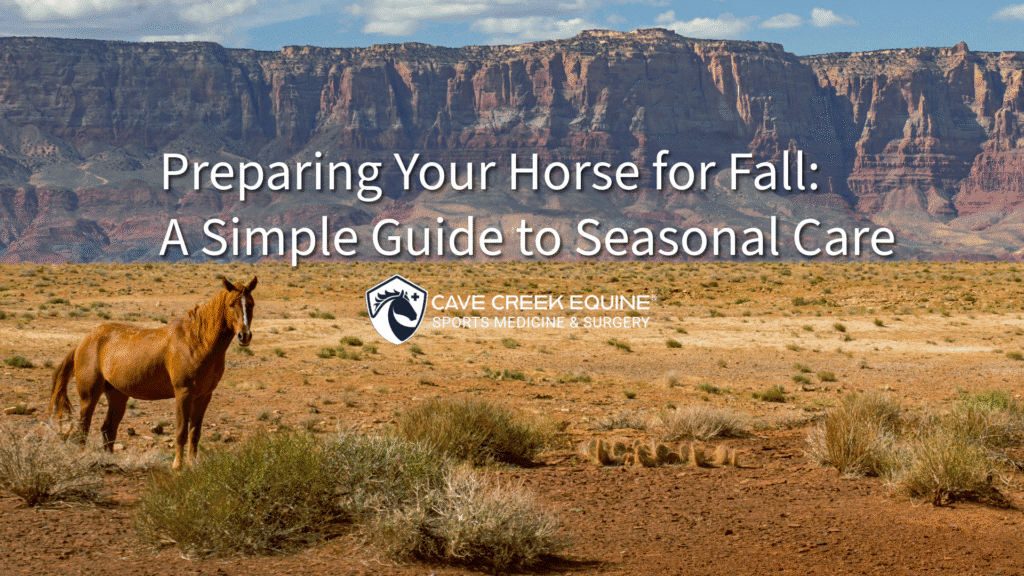 Preparing Your Horse for Fall:
A Simple Guide to Seasonal Care

CAVE CREEK EQUINE®
SPORTS MEDICINE & SURGERY